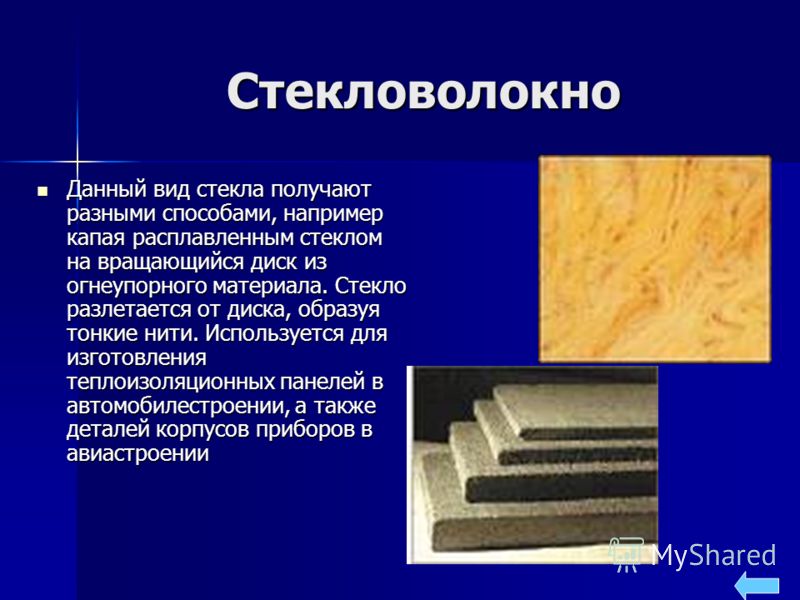 Стекловолокно

Данный вид стекла получают разными способами, например капая расплавленным стеклом на вращающийся диск из огнеупорного материала. Стекло разлетается от диска, образуя тонкие нити. Используется для изготовления теплоизоляционных панелей в автомобилестроении, а также деталей корпусов приборов в авиастроении

MyShared